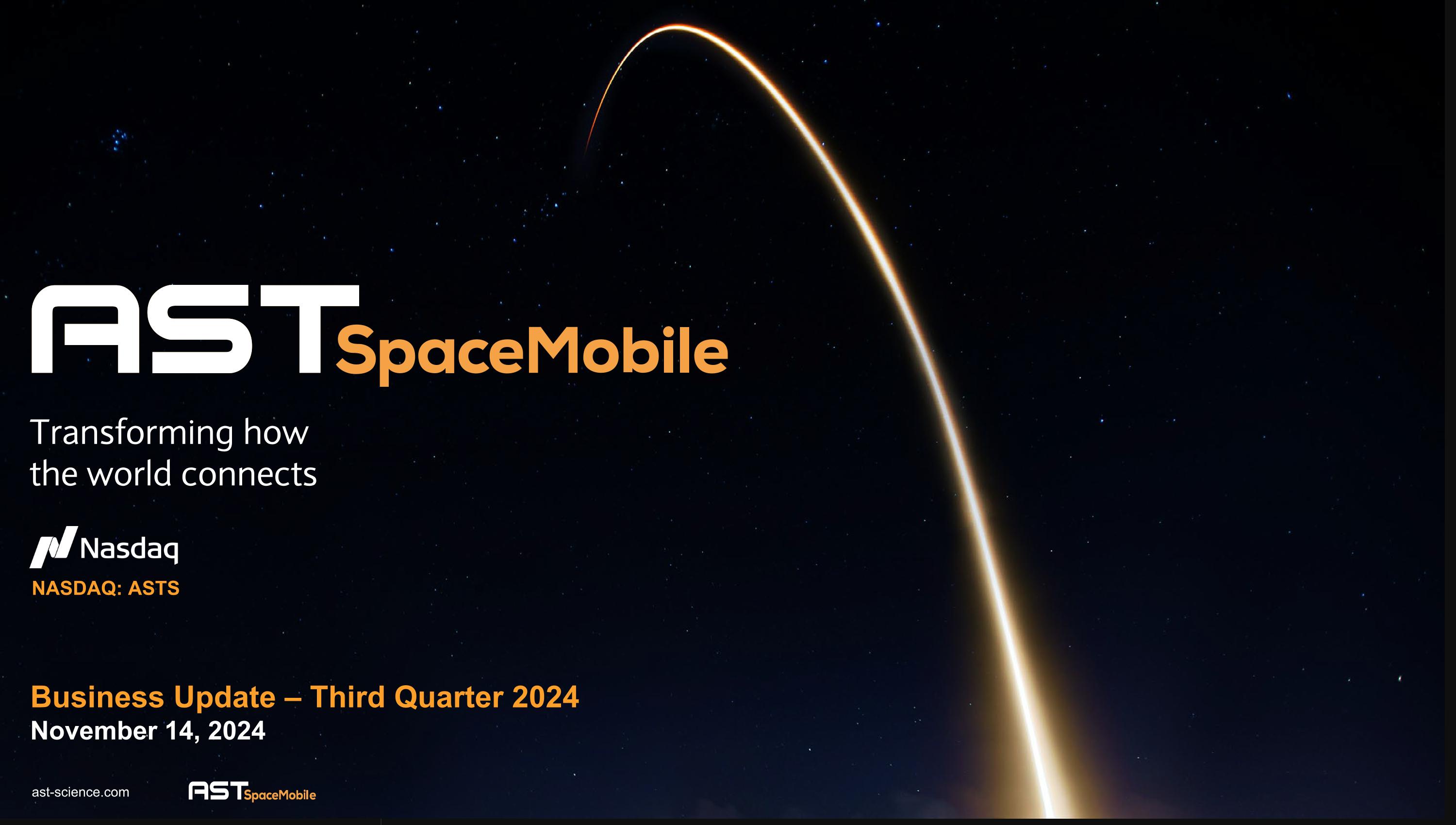 AST SpaceMobile

Transforming how the world connects

Nasdaq
NASDAQ: ASTS

Business Update – Third Quarter 2024
November 14, 2024

ast-science.com

AST SpaceMobile